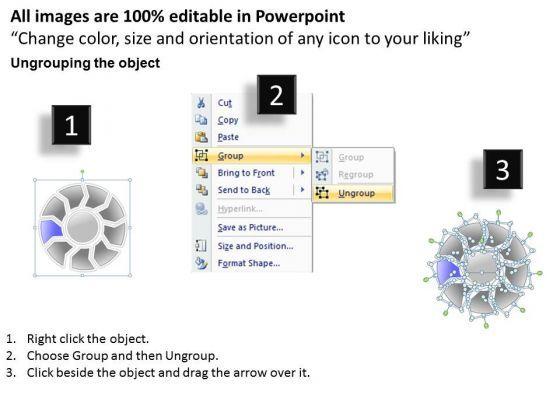 All images are 100% editable in Powerpoint
“Change color, size and orientation of any icon to your liking”
Ungrouping the object

1

2

Cut
Copy
Paste
Group
Bring to Front
Send to Back
Hyperlink...
Save as Picture...
Size and Position...
Format Shape...

Group
Regroup
Ungroup

3

1. Right click the object.
2. Choose Group and then Ungroup.
3. Click beside the object and drag the arrow over it.